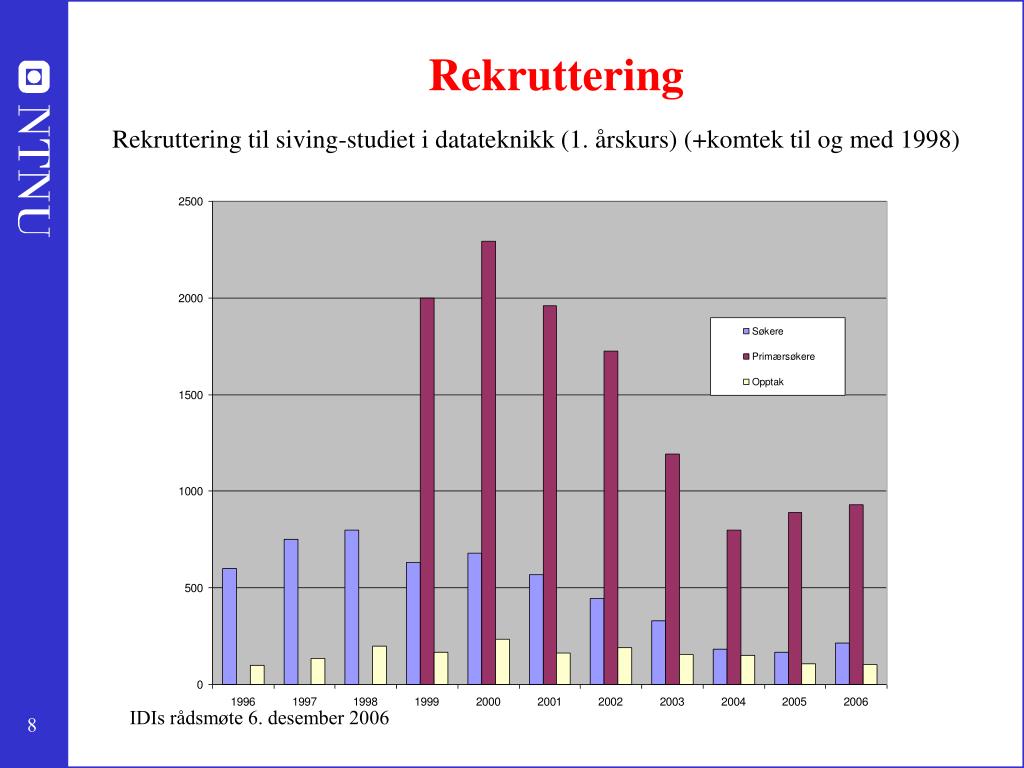 NTNU

Rekruttering

Rekruttering til siving-studiet i datateknikk (1. årskurs) (+komtek til og med 1998)

2500
2000
1500
1000
500
0

Søkere
Primærsøkere
Opptak

1996 1997 1998 1999 2000 2001 2002 2003 2004 2005 2006

8

IDIs rådsmøte 6. desember 2006